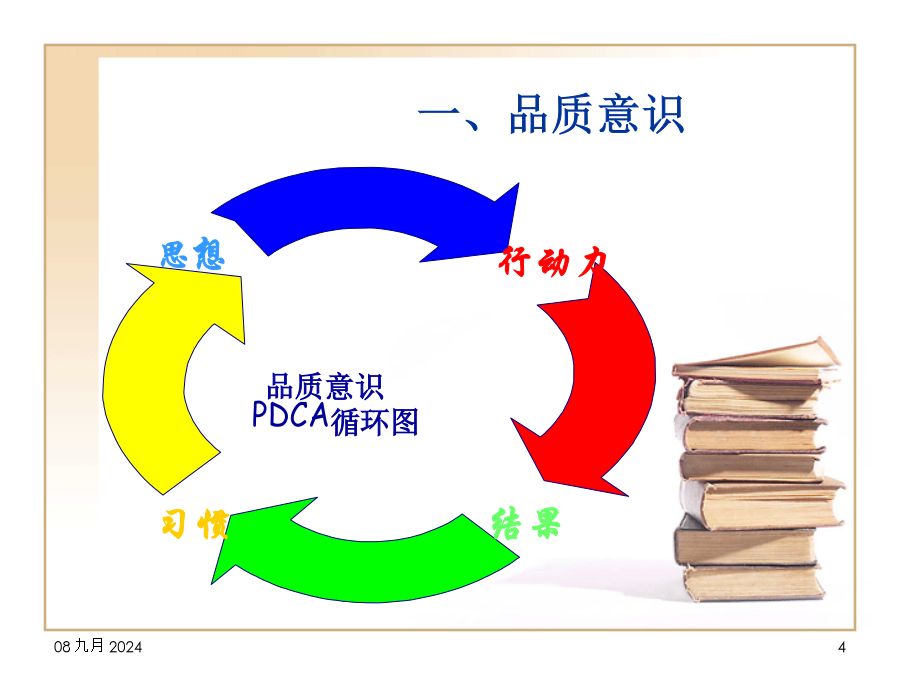 一、品质意识

思想

行动力

品质意识
PDCA循环图

习惯

结果

08 九月 2024

4